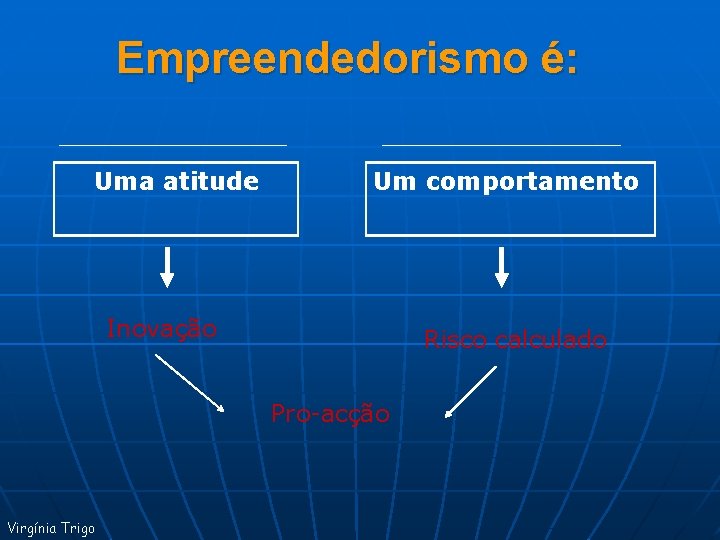 Empreendedorismo é:

Uma atitude

Um comportamento

Inovação

Risco calculado

Pro-acção

Virgínia Trigo